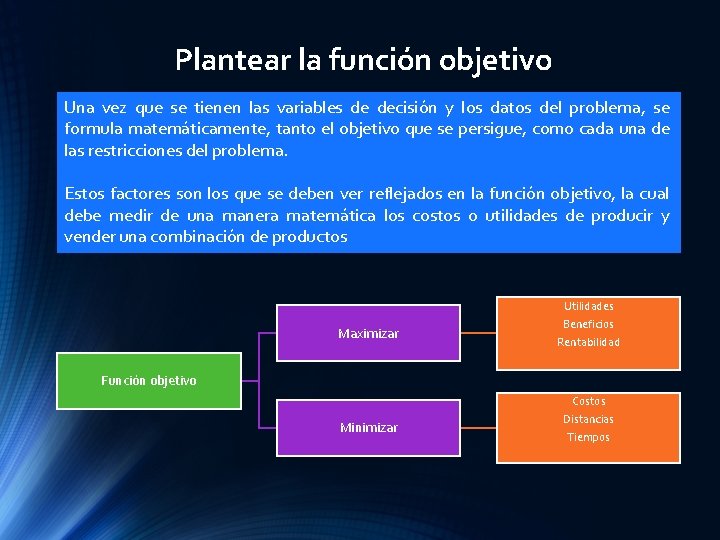 Plantear la función objetivo

Una vez que se tienen las variables de decisión y los datos del problema, se formula matemáticamente, tanto el objetivo que se persigue, como cada una de las restricciones del problema.

Estos factores son los que se deben ver reflejados en la función objetivo, la cual debe medir de una manera matemática los costos o utilidades de producir y vender una combinación de productos

Función objetivo

Maximizar

Utilidades
Beneficios
Rentabilidad

Minimizar

Costos
Distancias
Tiempos